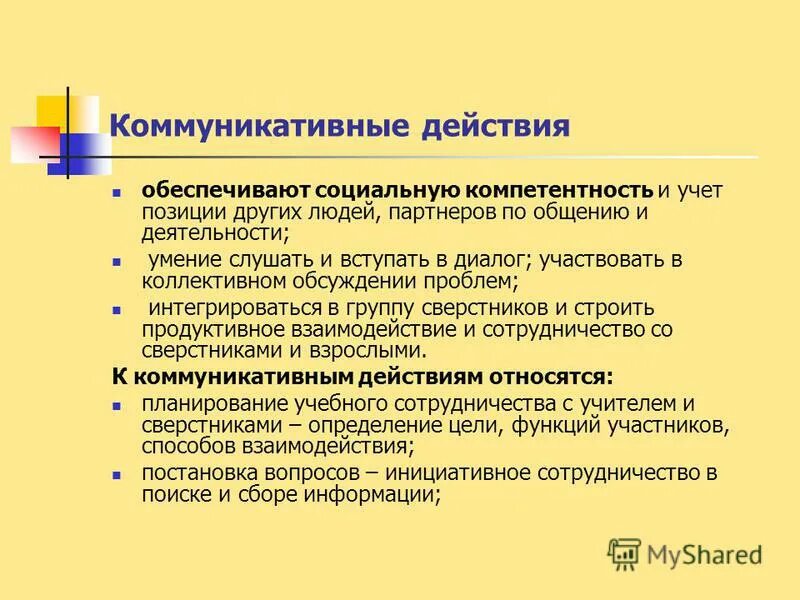 Коммуникативные действия

- обеспечивают социальную компетентность и учет позиции других людей, партнеров по общению и деятельности;
- умение слушать и вступать в диалог; участвовать в коллективном обсуждении проблем;
- интегрироваться в группу сверстников и строить продуктивное взаимодействие и сотрудничество со сверстниками и взрослыми.

К коммуникативным действиям относятся:

- планирование учебного сотрудничества с учителем и сверстниками – определение цели, функций участников, способов взаимодействия;
- постановка вопросов – инициативное сотрудничество в поиске и сборе информации;

MyShared